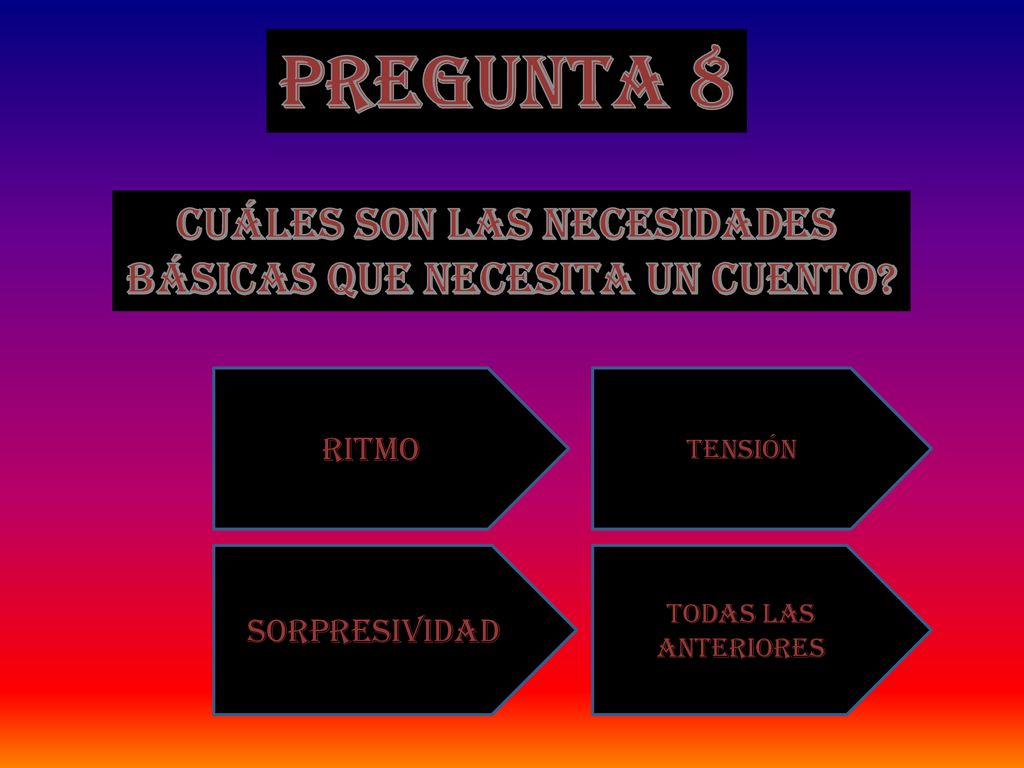 PREGUNTA 8

CUÁLES SON LAS NECESIDADES BÁSICAS QUE NECESITA UN CUENTO?

RITMO

TENSIÓN

SORPRESIVIDAD

TODAS LAS ANTERIORES